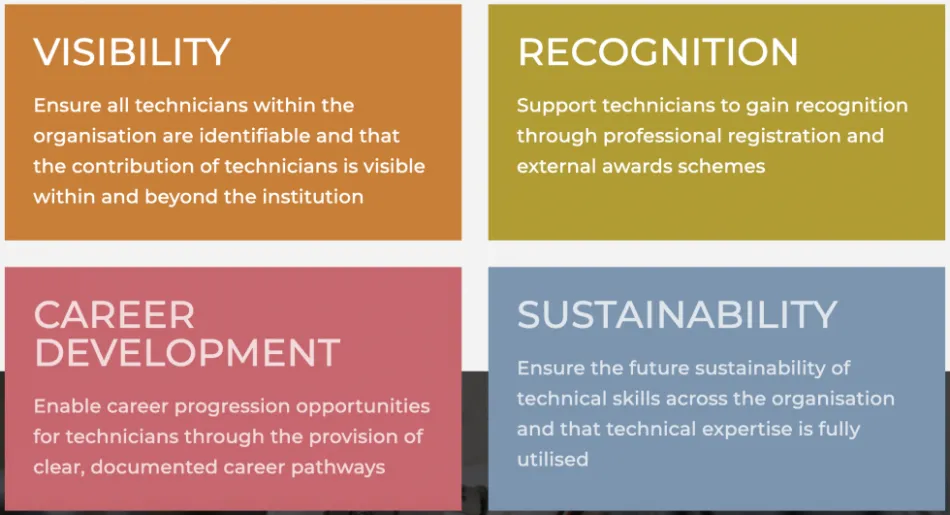 VISIBILITY

Ensure all technicians within the organisation are identifiable and that the contribution of technicians is visible within and beyond the institution

RECOGNITION

Support technicians to gain recognition through professional registration and external awards schemes

CAREER DEVELOPMENT

Enable career progression opportunities for technicians through the provision of clear, documented career pathways

SUSTAINABILITY

Ensure the future sustainability of technical skills across the organisation and that technical expertise is fully utilised